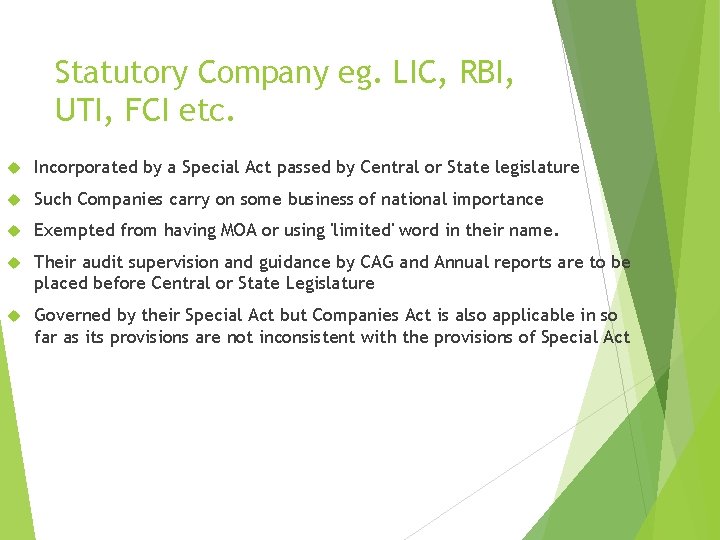 Statutory Company eg. LIC, RBI, UTI, FCI etc.

Incorporated by a Special Act passed by Central or State legislature

Such Companies carry on some business of national importance

Exempted from having MOA or using 'limited' word in their name.

Their audit supervision and guidance by CAG and Annual reports are to be placed before Central or State Legislature

Governed by their Special Act but Companies Act is also applicable in so far as its provisions are not inconsistent with the provisions of Special Act